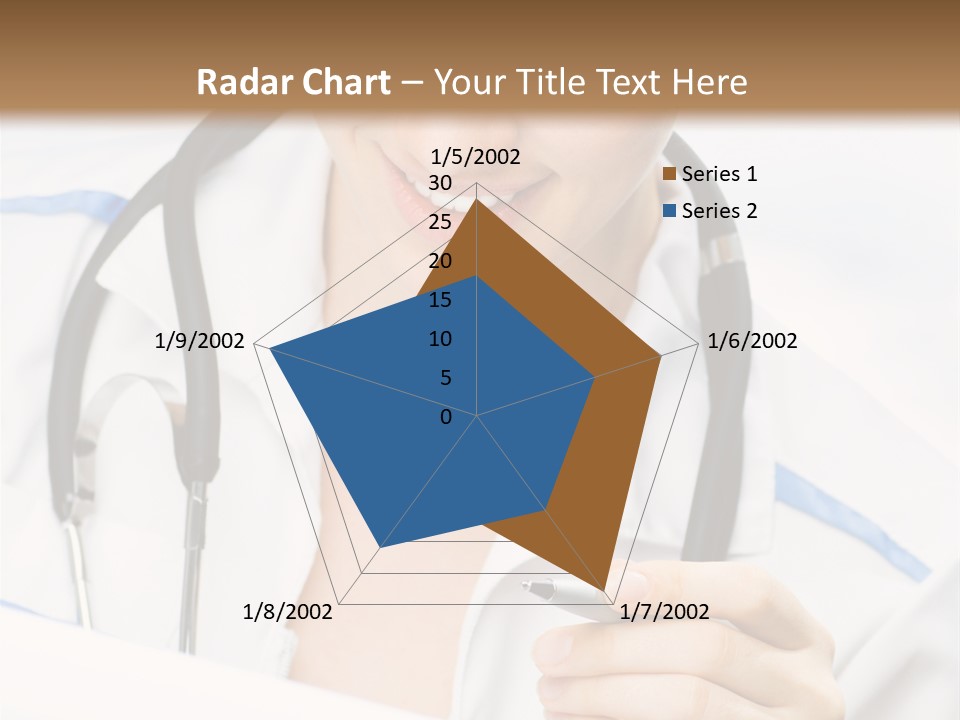 Radar Chart – Your Title Text Here

1/5/2002
30
25
20
15
10
5
0
1/6/2002
1/7/2002
1/8/2002
1/9/2002

Series 1
Series 2